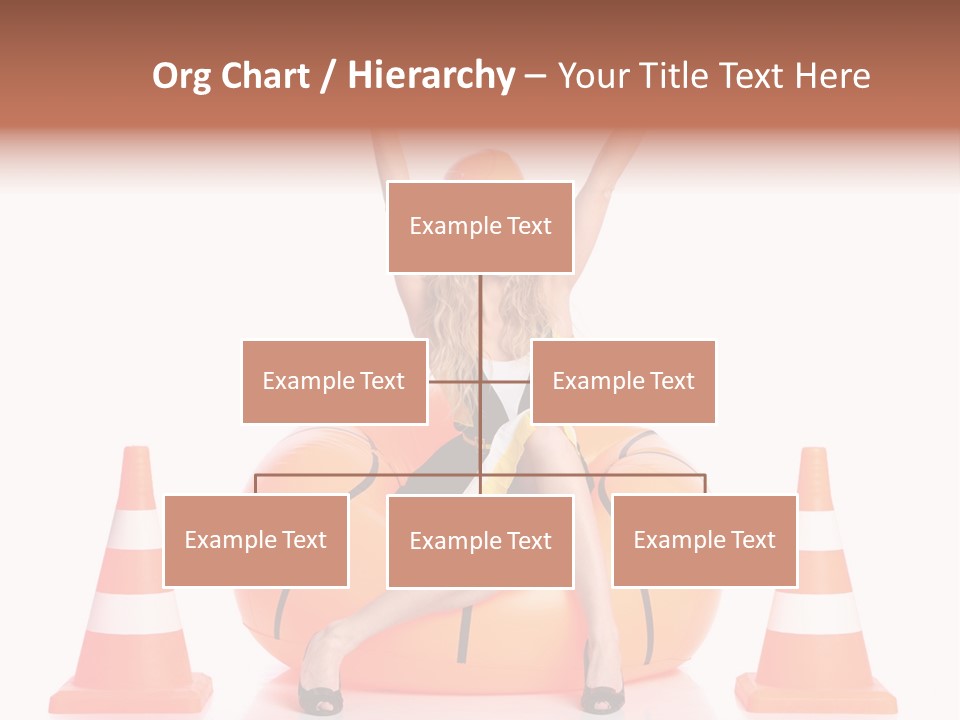 Org Chart / Hierarchy – Your Title Text Here

Example Text

Example Text

Example Text

Example Text

Example Text

Example Text